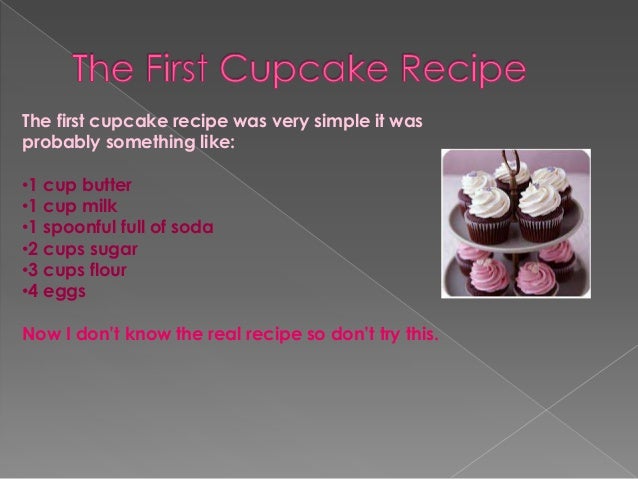 The First Cupcake Recipe

The first cupcake recipe was very simple it was probably something like:

•1 cup butter
•1 cup milk
•1 spoonful full of soda
•2 cups sugar
•3 cups flour
•4 eggs

Now I don't know the real recipe so don't try this.